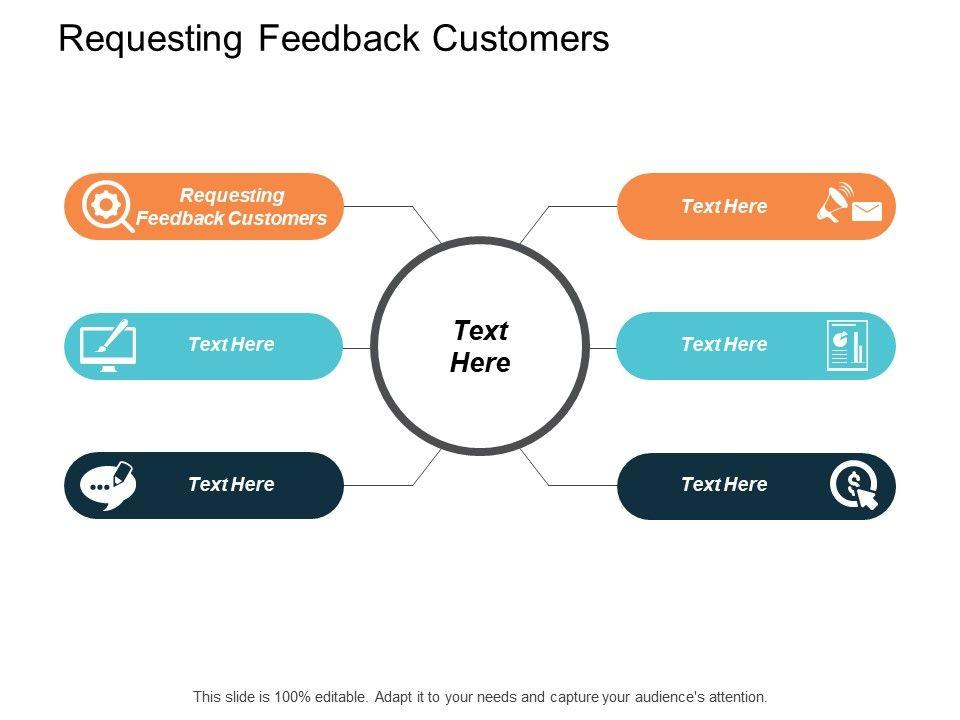 Requesting Feedback Customers

Requesting Feedback Customers

Text Here

Text Here

Text Here

Text Here

Text Here

Text Here

This slide is 100% editable. Adapt it to your needs and capture your audience's attention.